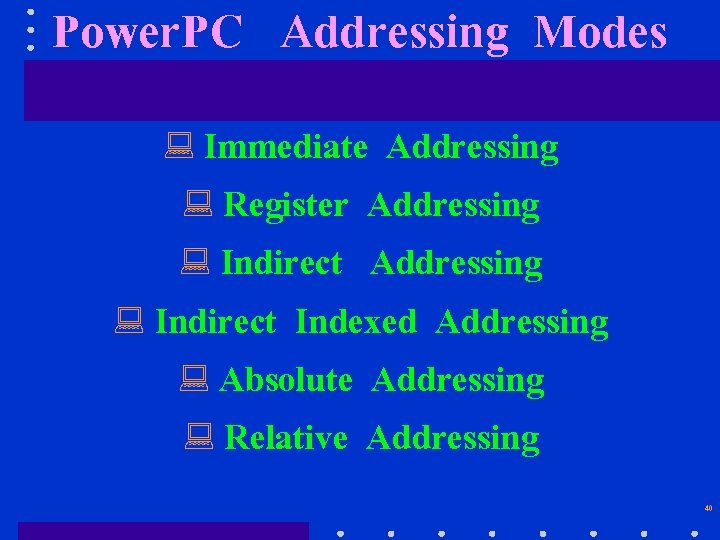 PowerPC Addressing Modes

Immediate Addressing

Register Addressing

Indirect Addressing

Indirect Indexed Addressing

Absolute Addressing

Relative Addressing

40